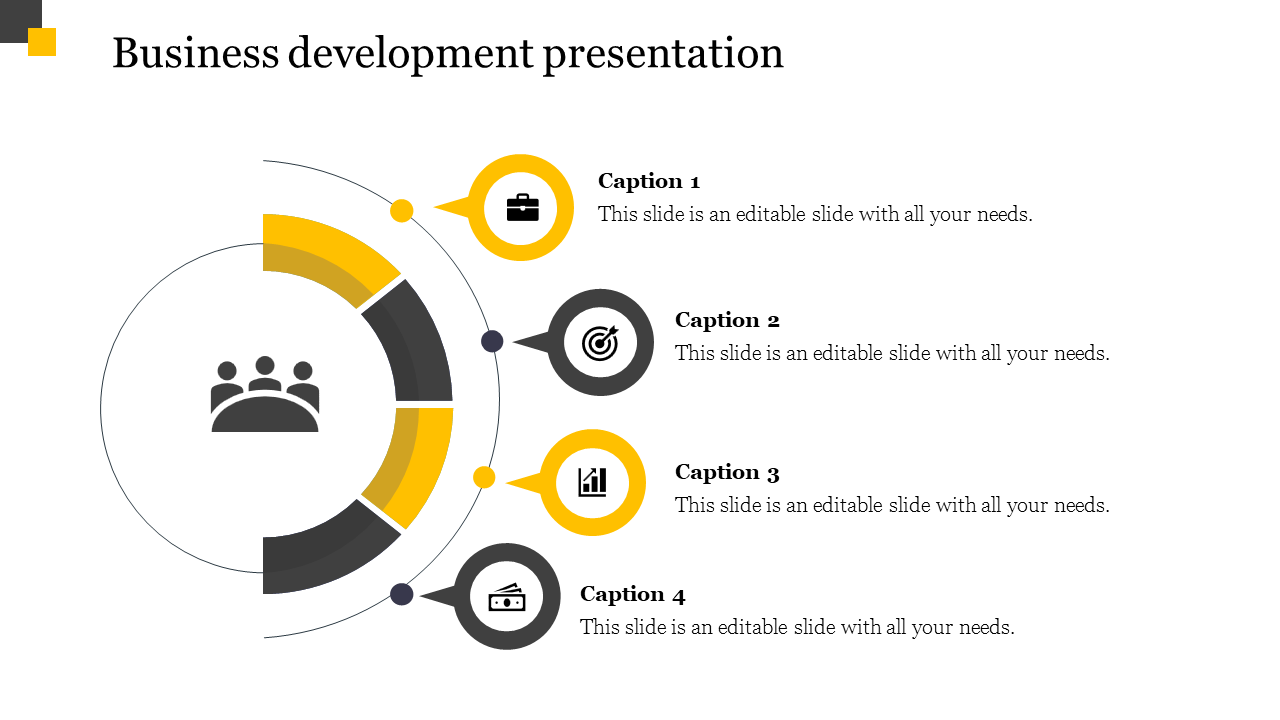 Business development presentation

Caption 1
This slide is an editable slide with all your needs.

Caption 2
This slide is an editable slide with all your needs.

Caption 3
This slide is an editable slide with all your needs.

Caption 4
This slide is an editable slide with all your needs.